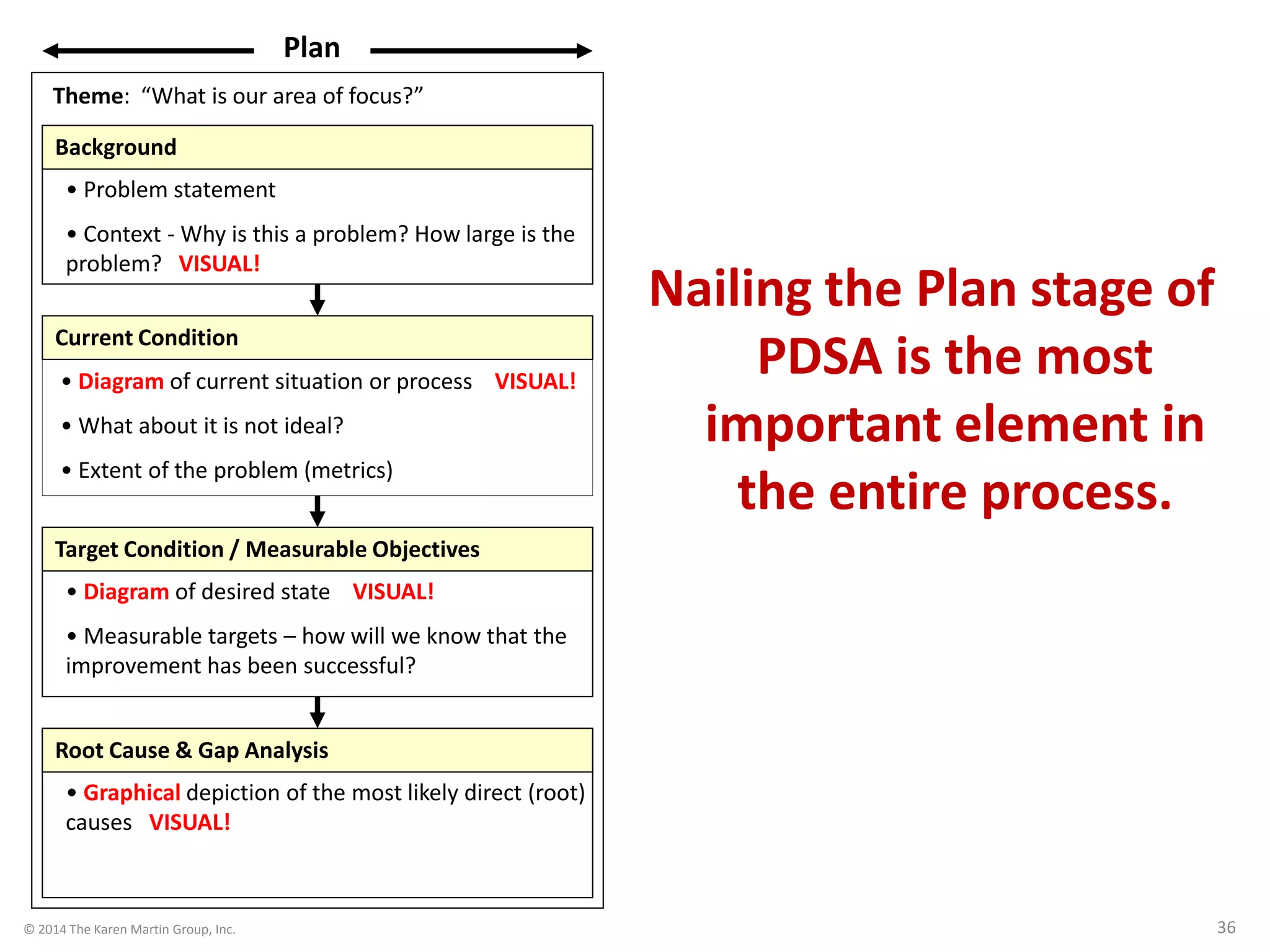 Plan

Theme: “What is our area of focus?”

Background

• Problem statement

• Context - Why is this a problem? How large is the problem? VISUAL!

Current Condition

• Diagram of current situation or process VISUAL!

• What about it is not ideal?

• Extent of the problem (metrics)

Target Condition / Measurable Objectives

• Diagram of desired state VISUAL!

• Measurable targets – how will we know that the improvement has been successful?

Root Cause & Gap Analysis

• Graphical depiction of the most likely direct (root) causes VISUAL!

Nailing the Plan stage of PDSA is the most important element in the entire process.

© 2014 The Karen Martin Group, Inc.

36